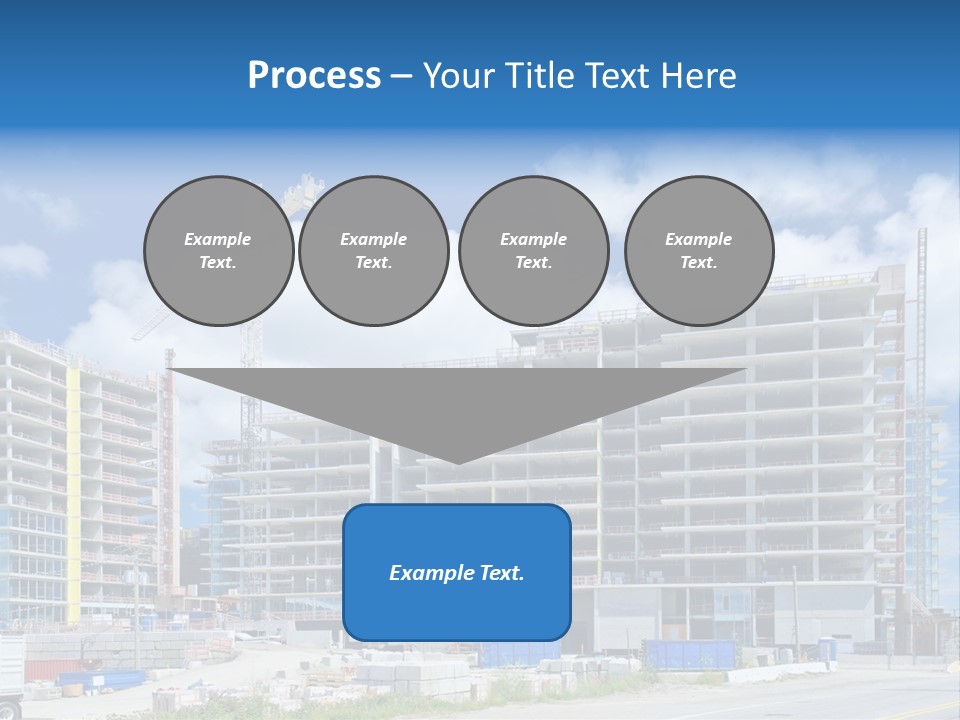 Process – Your Title Text Here

Example Text.

Example Text.

Example Text.

Example Text.

Example Text.